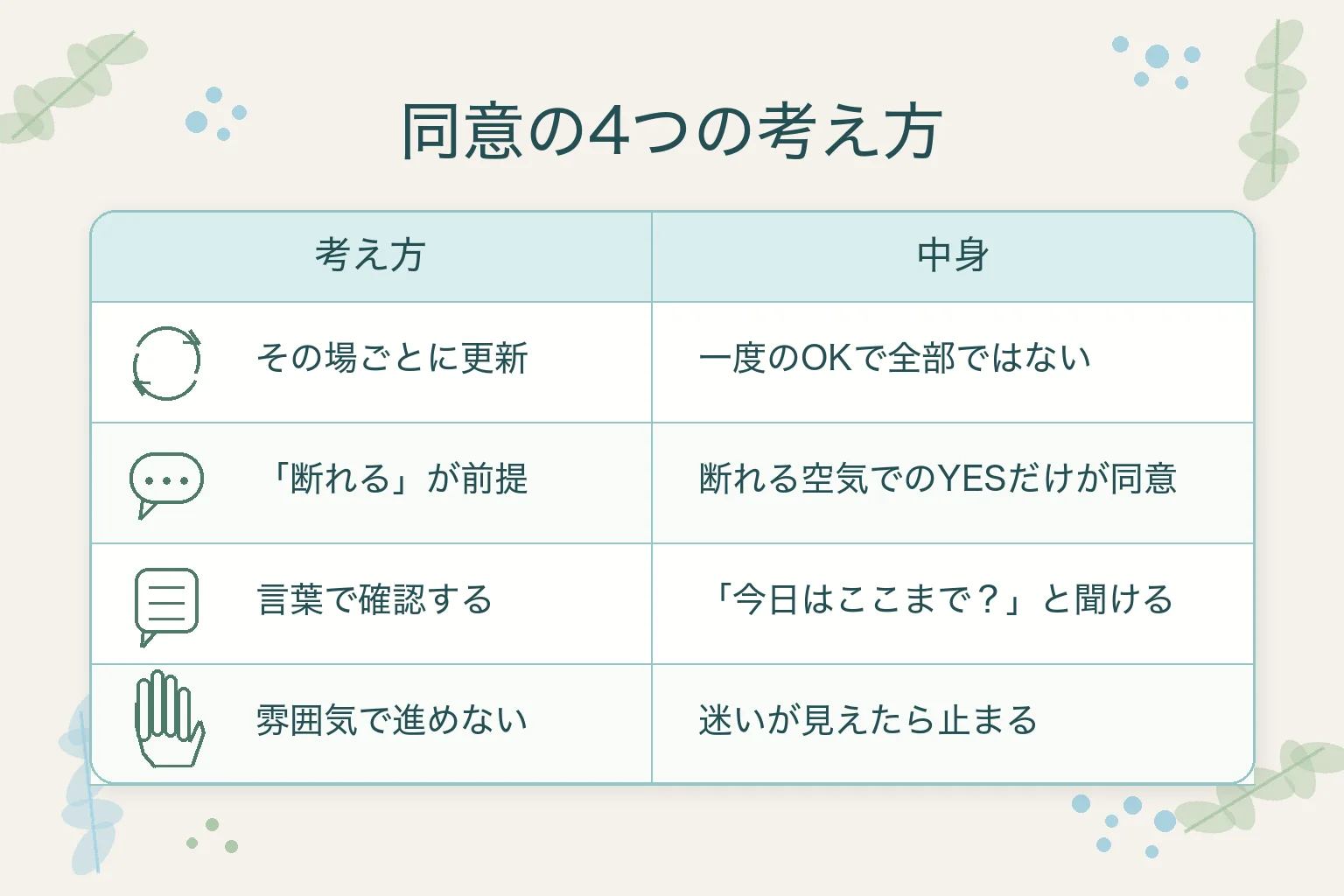 同意の4つの考え方

| 考え方 | 中身 |
|---|---|
| その場ごとに更新 | 一度のOKで全部ではない |
| 「断れる」が前提 | 断れる空気でのYESだけが同意 |
| 言葉で確認する | 「今日はここまで？」と聞ける |
| 雰囲気で進めない | 迷いが見えたら止まる |